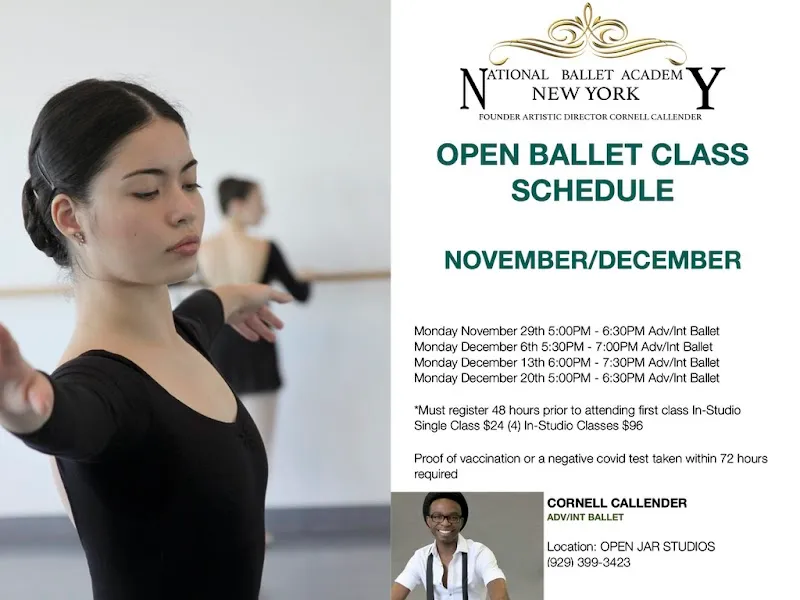 NATIONAL BALLET ACADEMY
NEW YORK
FOUNDER ARTISTIC DIRECTOR CORNELL CALLENDER

OPEN BALLET CLASS SCHEDULE

NOVEMBER/DECEMBER

Monday November 29th 5:00PM - 6:30PM Adv/Int Ballet
Monday December 6th 5:30PM - 7:00PM Adv/Int Ballet
Monday December 13th 6:00PM - 7:30PM Adv/Int Ballet
Monday December 20th 5:00PM - 6:30PM Adv/Int Ballet

*Must register 48 hours prior to attending first class In-Studio Single Class $24 (4) In-Studio Classes $96

Proof of vaccination or a negative covid test taken within 72 hours required

CORNELL CALLENDER
ADV/INT BALLET

Location: OPEN JAR STUDIOS
(929) 399-3423